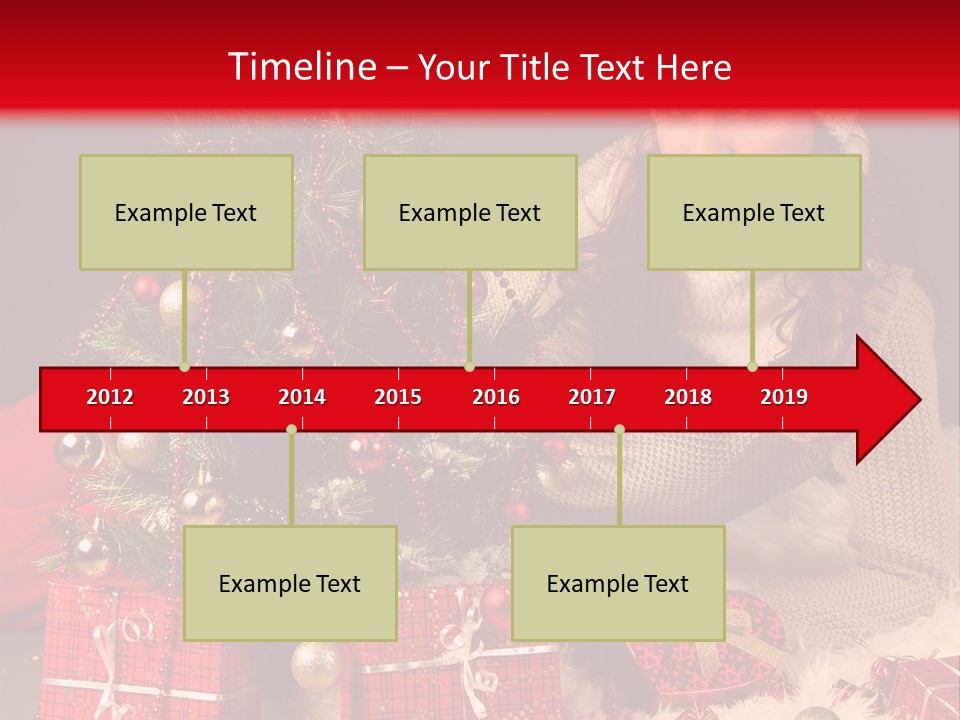 Timeline – Your Title Text Here

Example Text

Example Text

Example Text

2012 2013 2014 2015 2016 2017 2018 2019

Example Text

Example Text